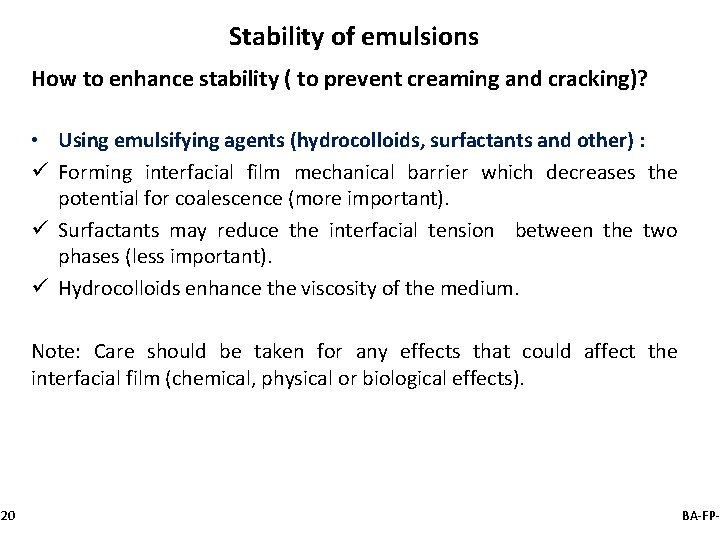 Stability of emulsions

How to enhance stability ( to prevent creaming and cracking)?

• Using emulsifying agents (hydrocolloids, surfactants and other) :

✓ Forming interfacial film mechanical barrier which decreases the potential for coalescence (more important).

✓ Surfactants may reduce the interfacial tension between the two phases (less important).

✓ Hydrocolloids enhance the viscosity of the medium.

Note: Care should be taken for any effects that could affect the interfacial film (chemical, physical or biological effects).

20

BA-FP-